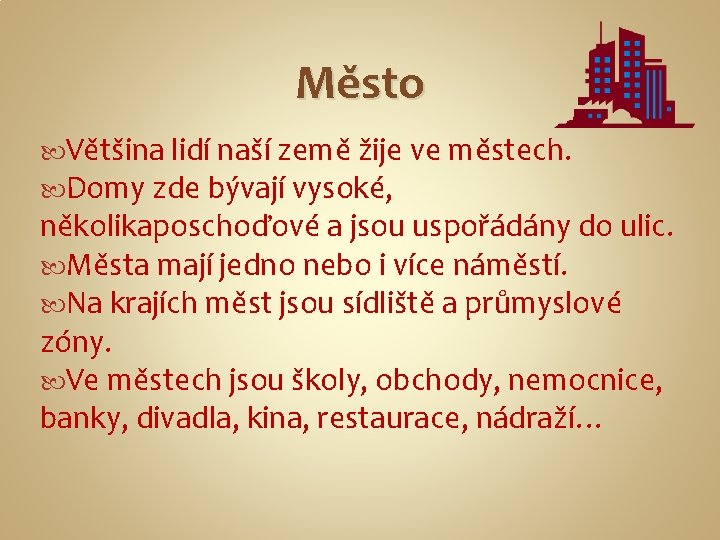 Město

Většina lidí naší země žije ve městech.

Domy zde bývají vysoké, několikaposchoďové a jsou uspořádány do ulic.

Města mají jedno nebo i více náměstí.

Na krajích měst jsou sídliště a průmyslové zóny.

Ve městech jsou školy, obchody, nemocnice, banky, divadla, kina, restaurace, nádraží…